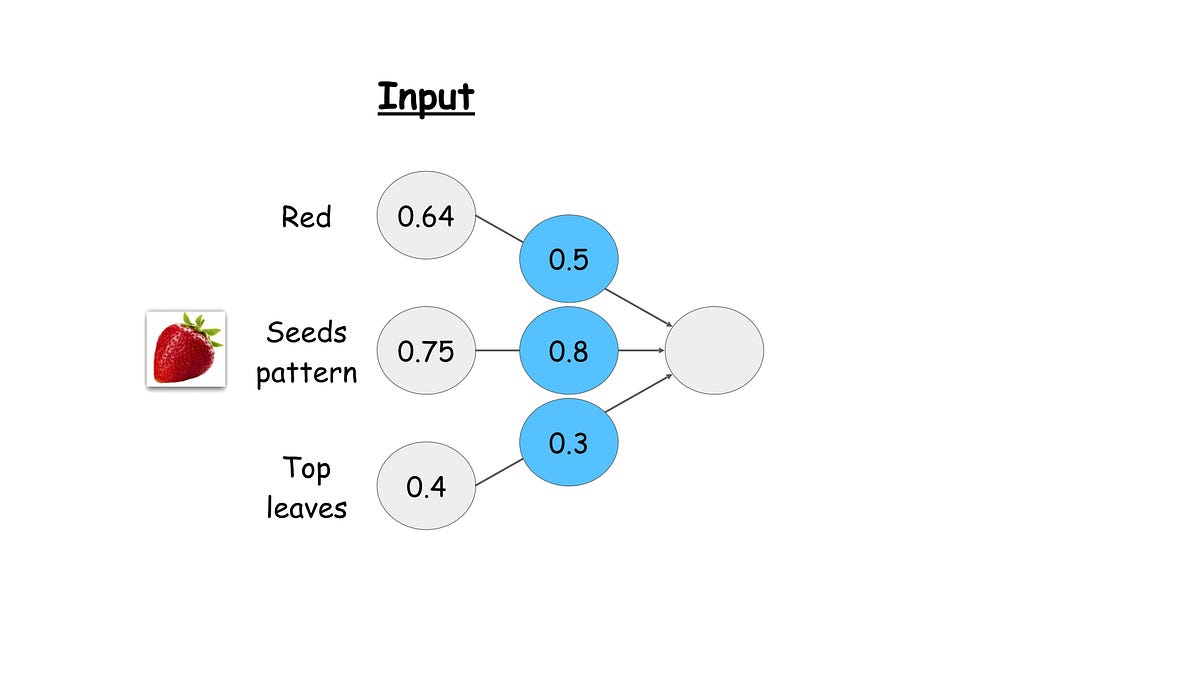 Input

Red
0.64
0.5

Seeds pattern
0.75
0.8

Top leaves
0.4
0.3